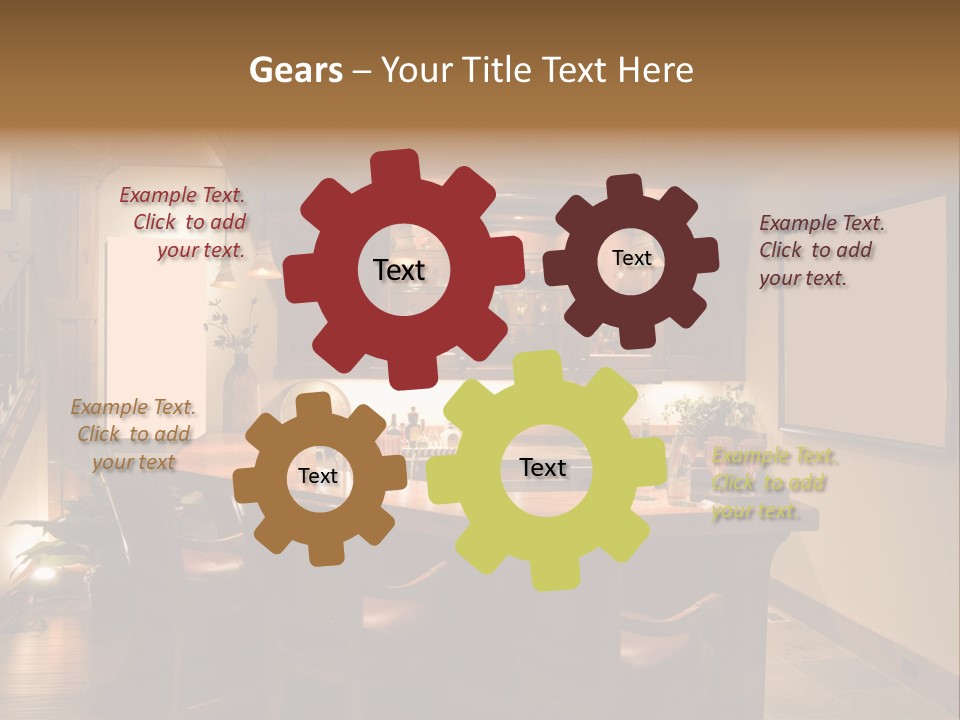 Gears – Your Title Text Here

Example Text. Click to add your text.

Text

Text

Example Text. Click to add your text.

Example Text. Click to add your text

Text

Text

Example Text. Click to add your text.